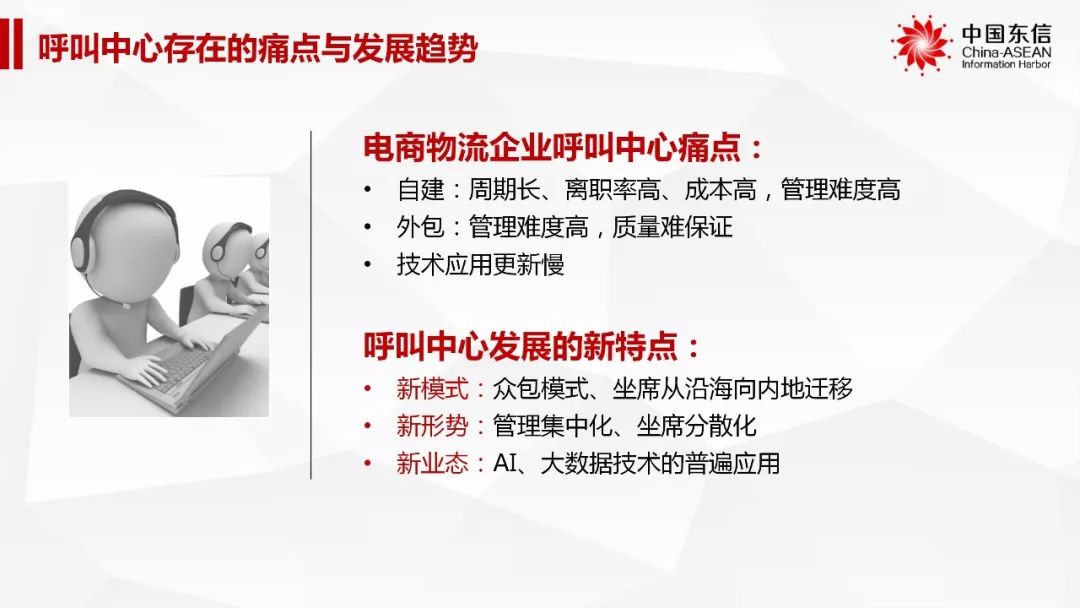 呼叫中心存在的痛点与发展趋势

中国东信
China-ASEAN
Information Harbor

电商物流企业呼叫中心痛点：

• 自建：周期长、离职率高、成本高，管理难度高
• 外包：管理难度高，质量难保证
• 技术应用更新慢

呼叫中心发展的新特点：

• 新模式：众包模式、坐席从沿海向内地迁移
• 新形势：管理集中化、坐席分散化
• 新业态：AI、大数据技术的普遍应用